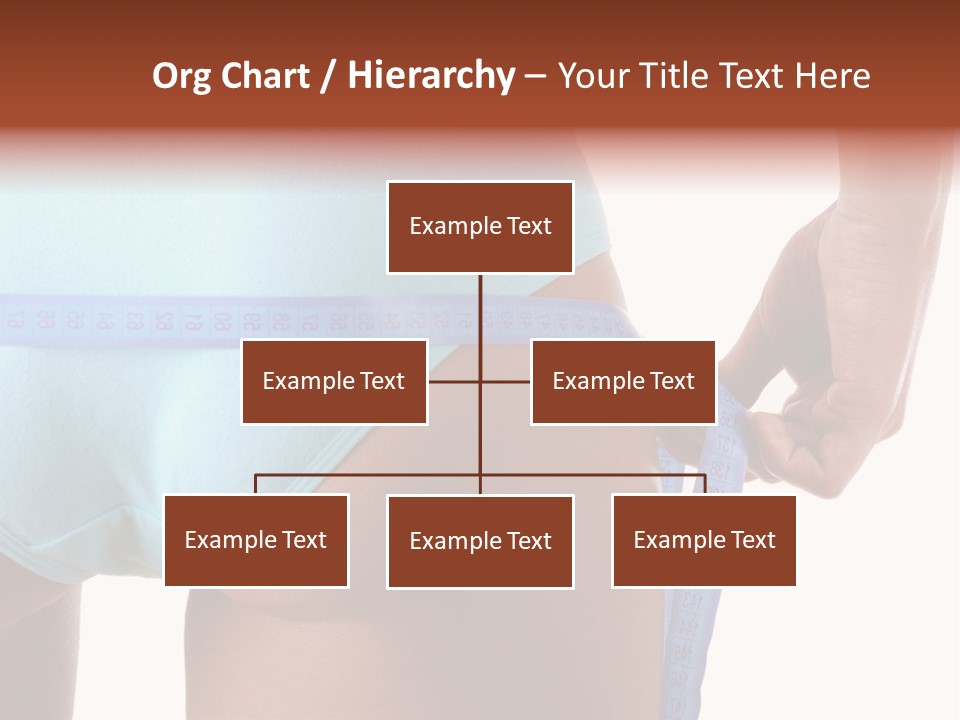 Org Chart / Hierarchy – Your Title Text Here

Example Text

Example Text

Example Text

Example Text

Example Text

Example Text